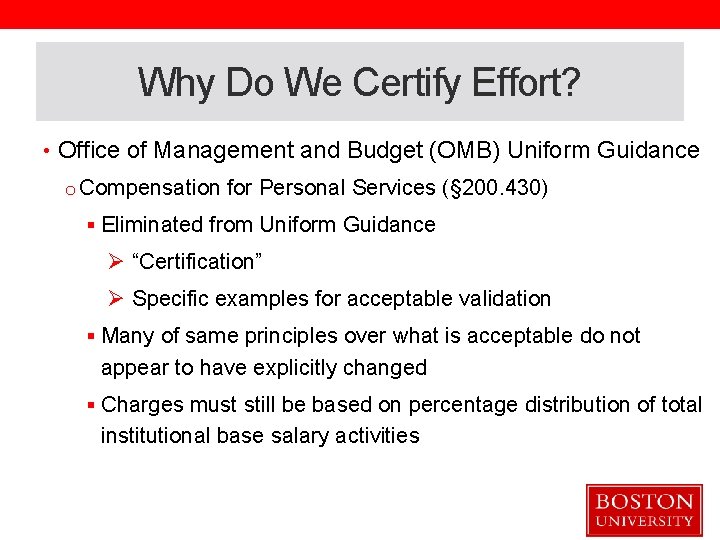 Why Do We Certify Effort?

• Office of Management and Budget (OMB) Uniform Guidance

o Compensation for Personal Services (§200.430)

▪ Eliminated from Uniform Guidance

➢ “Certification”

➢ Specific examples for acceptable validation

▪ Many of same principles over what is acceptable do not appear to have explicitly changed

▪ Charges must still be based on percentage distribution of total institutional base salary activities

BOSTON UNIVERSITY